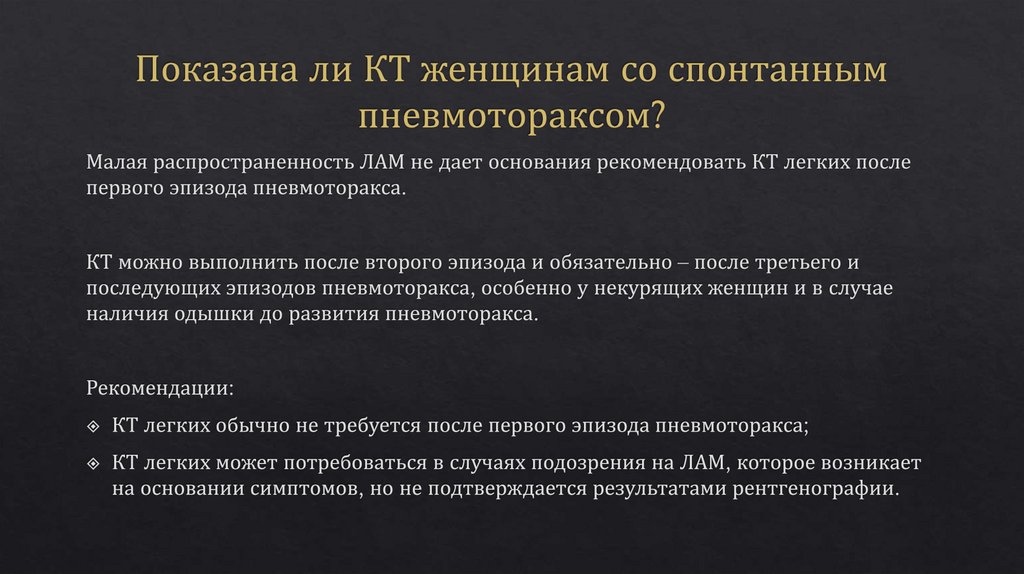 Показана ли КТ женщинам со спонтанным пневмотораксом?

Малая распространенность ЛАМ не дает основания рекомендовать КТ легких после первого эпизода пневмоторакса.

КТ можно выполнить после второго эпизода и обязательно – после третьего и последующих эпизодов пневмоторакса, особенно у некурящих женщин и в случае наличия одышки до развития пневмоторакса.

Рекомендации:

❖ КТ легких обычно не требуется после первого эпизода пневмоторакса;

❖ КТ легких может потребоваться в случаях подозрения на ЛАМ, которое возникает на основании симптомов, но не подтверждается результатами рентгенографии.